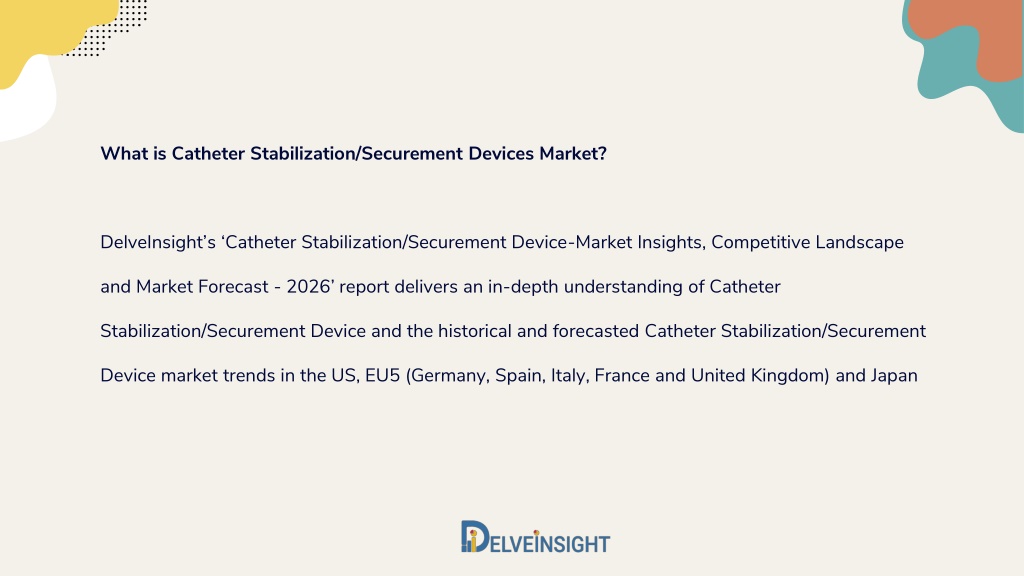 What is Catheter Stabilization/Securement Devices Market?

DelveInsight's 'Catheter Stabilization/Securement Device-Market Insights, Competitive Landscape and Market Forecast - 2026' report delivers an in-depth understanding of Catheter Stabilization/Securement Device and the historical and forecasted Catheter Stabilization/Securement Device market trends in the US, EU5 (Germany, Spain, Italy, France and United Kingdom) and Japan

DELVEINSIGHT